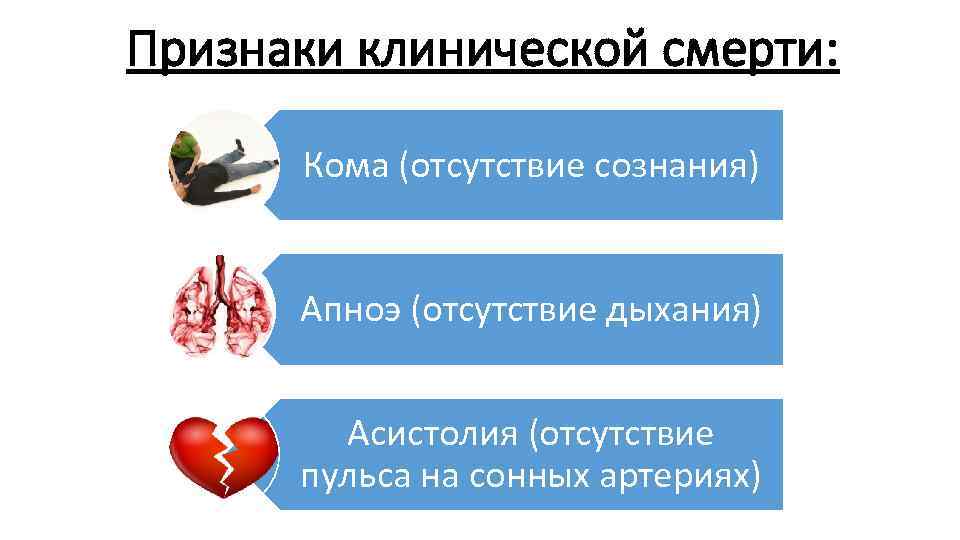 Признаки клинической смерти:

Кома (отсутствие сознания)

Апноэ (отсутствие дыхания)

Асистолия (отсутствие пульса на сонных артериях)